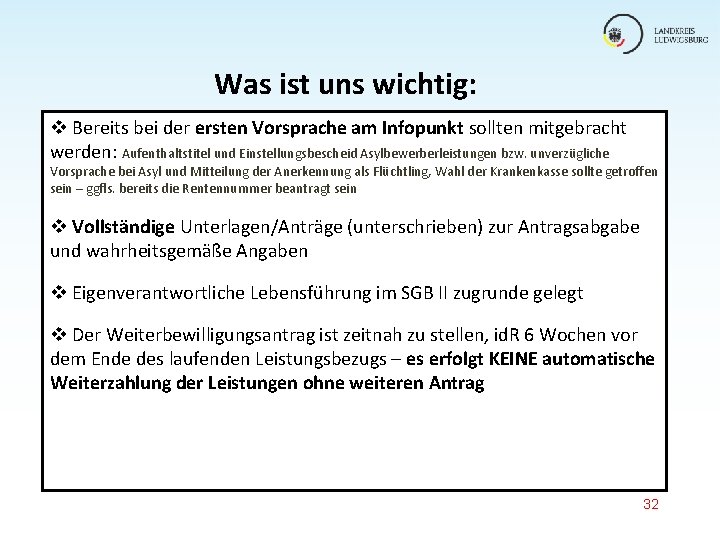 LANDKREIS
LUDWIGSBURG

Was ist uns wichtig:

❖ Bereits bei der ersten Vorsprache am Infopunkt sollten mitgebracht werden: Aufenthaltstitel und Einstellungsbescheid Asylbewerberleistungen bzw. unverzügliche Vorsprache bei Asyl und Mitteilung der Anerkennung als Flüchtling, Wahl der Krankenkasse sollte getroffen sein – ggfls. bereits die Rentennummer beantragt sein

❖ Vollständige Unterlagen/Anträge (unterschrieben) zur Antragsabgabe und wahrheitsgemäße Angaben

❖ Eigenverantwortliche Lebensführung im SGB II zugrunde gelegt

❖ Der Weiterbewilligungsantrag ist zeitnah zu stellen, idR 6 Wochen vor dem Ende des laufenden Leistungsbezugs – es erfolgt KEINE automatische Weiterzahlung der Leistungen ohne weiteren Antrag

32